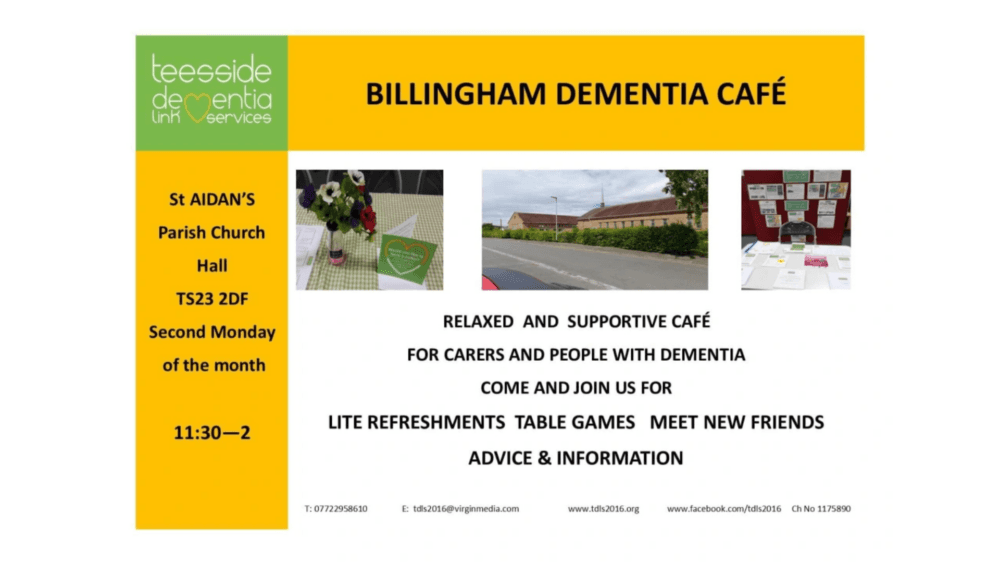 teesside dementia link services

BILLINGHAM DEMENTIA CAFÉ

St AIDAN'S
Parish Church
Hall
TS23 2DF
Second Monday
of the month

11:30—2

RELAXED AND SUPPORTIVE CAFÉ
FOR CARERS AND PEOPLE WITH DEMENTIA
COME AND JOIN US FOR
LITE REFRESHMENTS TABLE GAMES MEET NEW FRIENDS
ADVICE & INFORMATION

T: 07722958610 E: tdls2016@virginmedia.com www.tdls2016.org www.facebook.com/tdls2016 Ch No 1175890